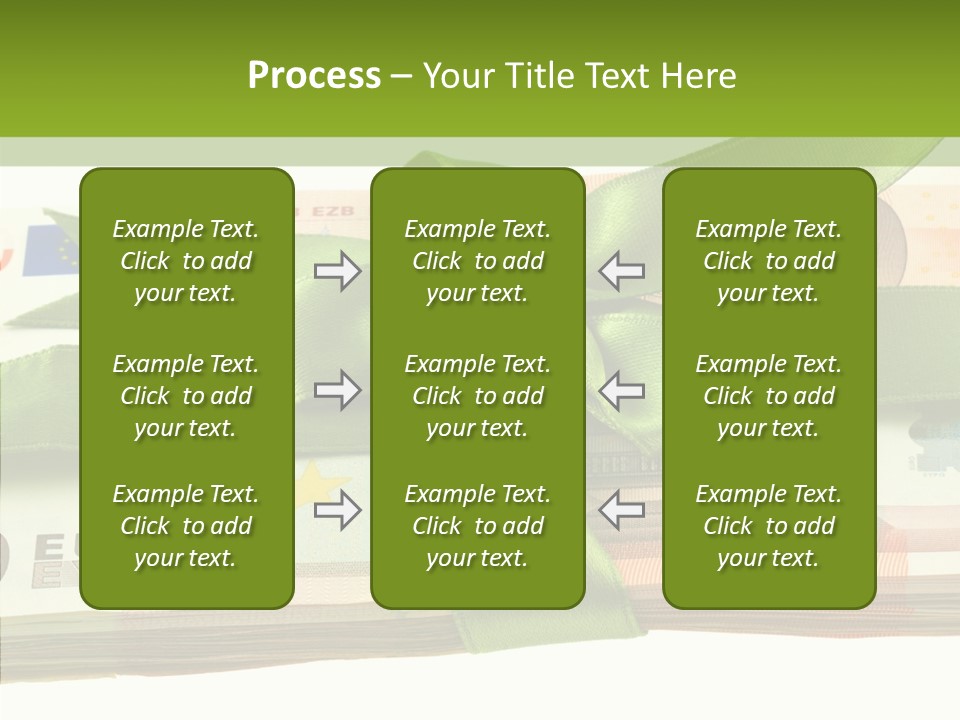 Process – Your Title Text Here

Example Text. Click to add your text.

Example Text. Click to add your text.

Example Text. Click to add your text.

Example Text. Click to add your text.

Example Text. Click to add your text.

Example Text. Click to add your text.

Example Text. Click to add your text.

Example Text. Click to add your text.

Example Text. Click to add your text.